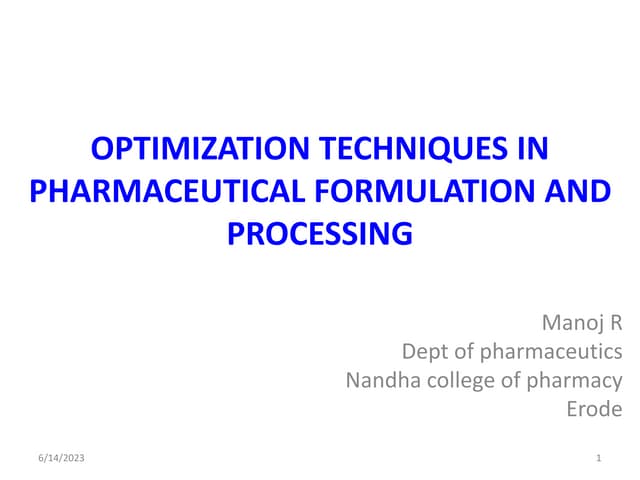 OPTIMIZATION TECHNIQUES IN PHARMACEUTICAL FORMULATION AND PROCESSING

Manoj R
Dept of pharmaceutics
Nandha college of pharmacy
Erode

6/14/2023

1